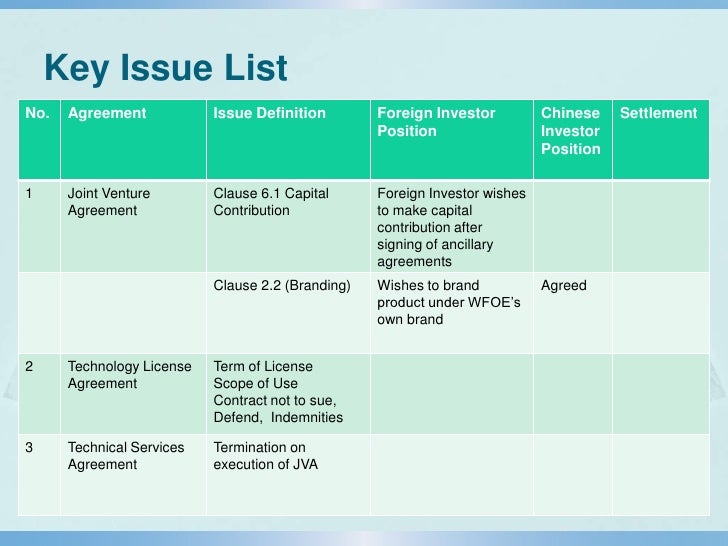 Key Issue List

| No. | Agreement | Issue Definition | Foreign Investor Position | Chinese Investor Position | Settlement |
|---|---|---|---|---|---|
| 1 | Joint Venture Agreement | Clause 6.1 Capital Contribution | Foreign Investor wishes to make capital contribution after signing of ancillary agreements | | |
| | | Clause 2.2 (Branding) | Wishes to brand product under WFOE's own brand | Agreed | |
| 2 | Technology License Agreement | Term of License Scope of Use Contract not to sue, Defend, Indemnities | | | |
| 3 | Technical Services Agreement | Termination on execution of JVA | | | |